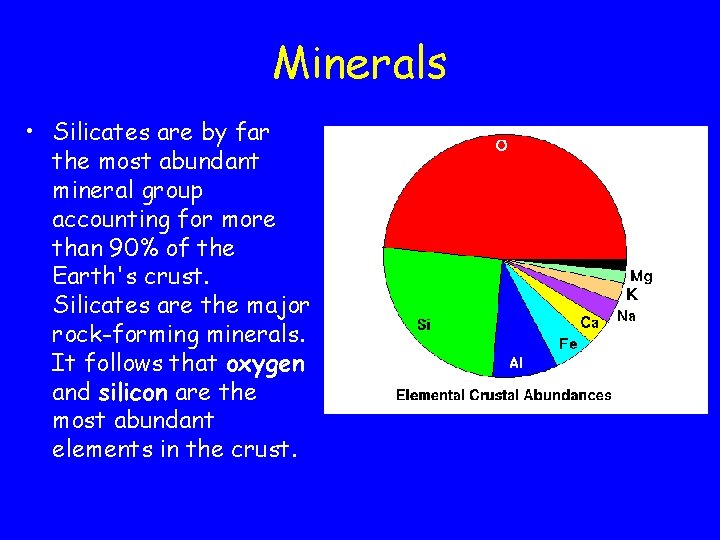 Minerals

• Silicates are by far the most abundant mineral group accounting for more than 90% of the Earth's crust. Silicates are the major rock-forming minerals. It follows that oxygen and silicon are the most abundant elements in the crust.

O
Mg
K
Na
Ca
Fe
Al
Si
Elemental Crustal Abundances